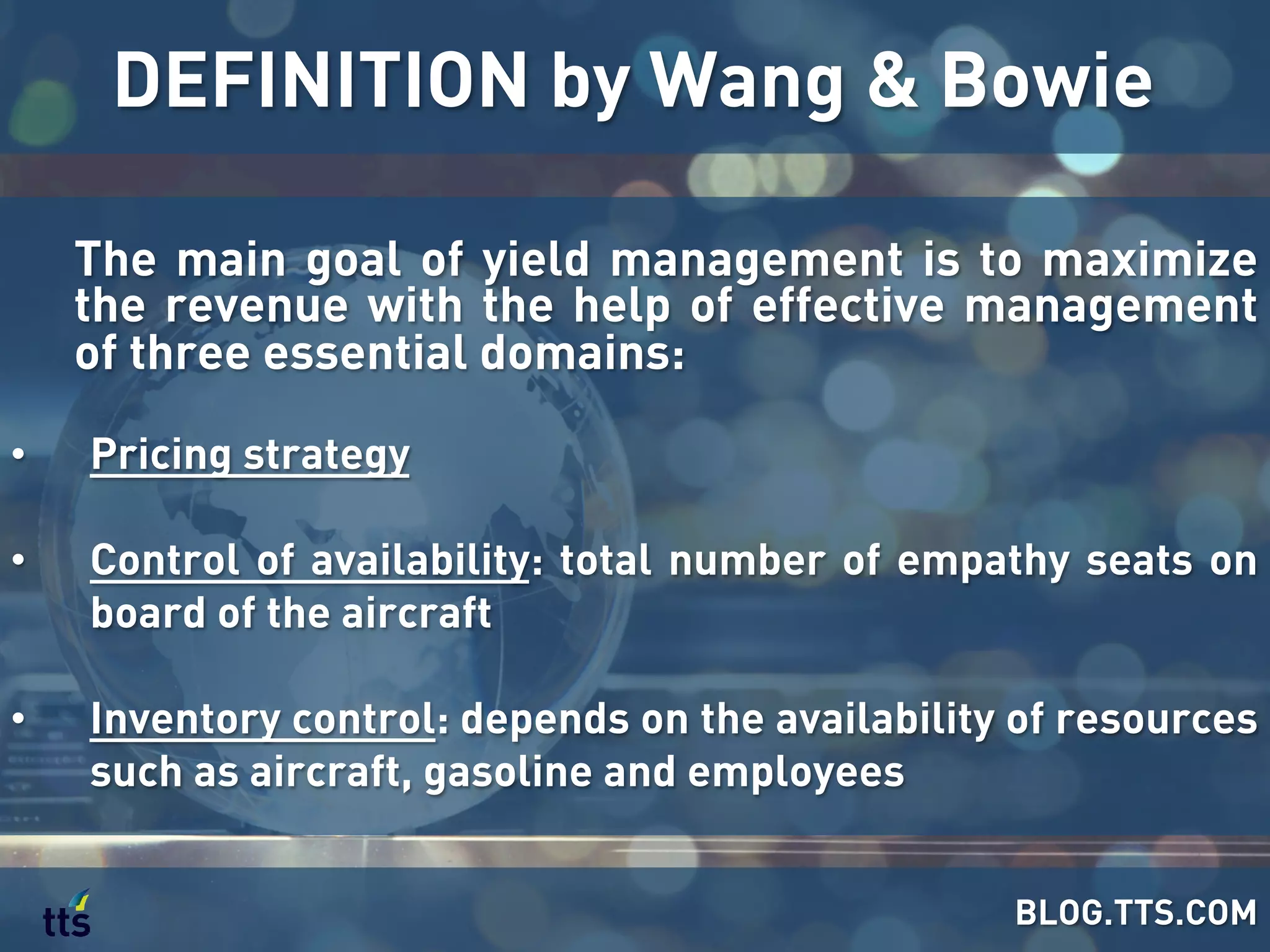 DEFINITION by Wang & Bowie

The main goal of yield management is to maximize the revenue with the help of effective management of three essential domains:

• Pricing strategy

• Control of availability: total number of empathy seats on board of the aircraft

• Inventory control: depends on the availability of resources such as aircraft, gasoline and employees

tts

BLOG.TTS.COM